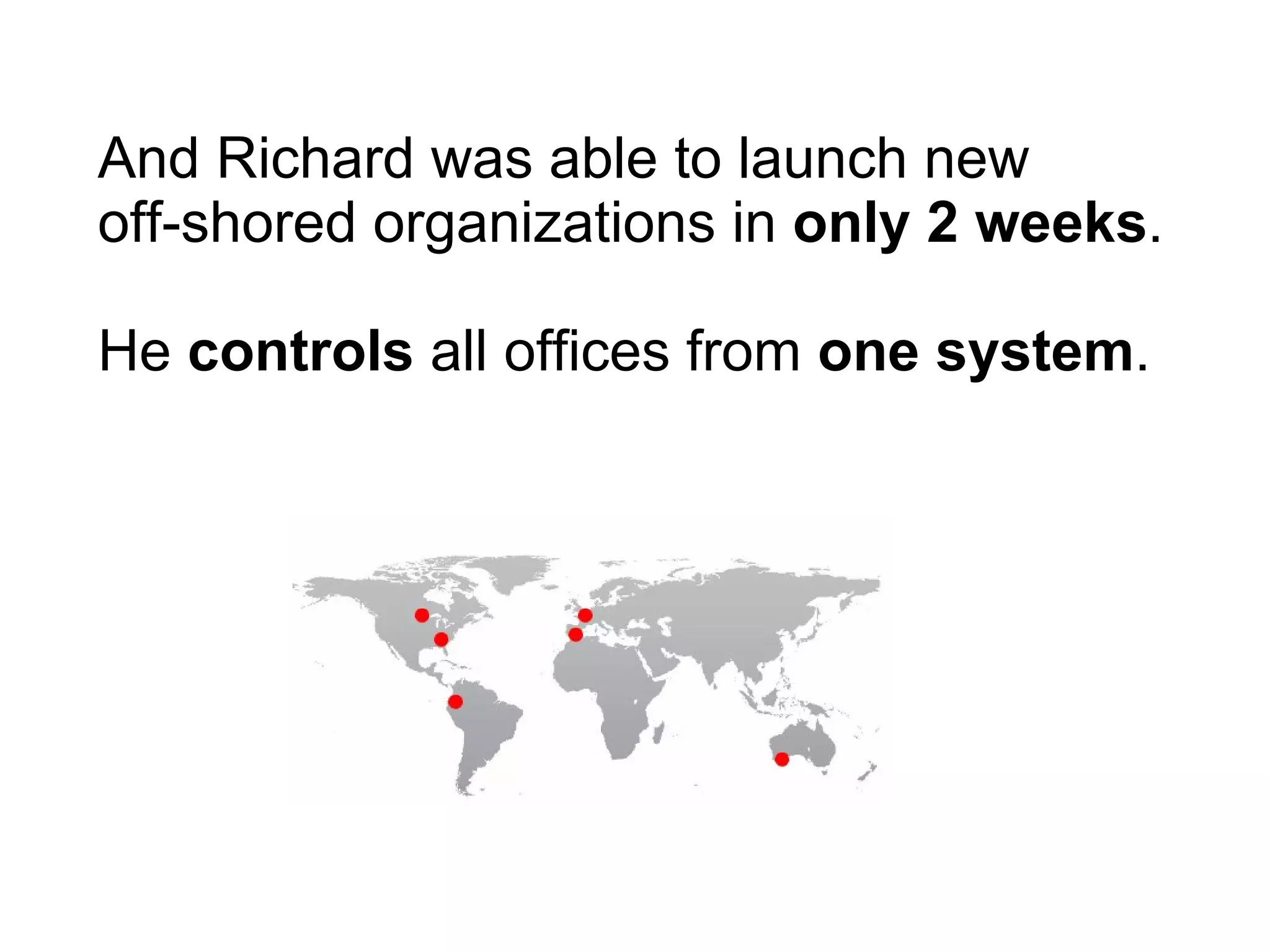 And Richard was able to launch new off-shored organizations in only 2 weeks.

He controls all offices from one system.